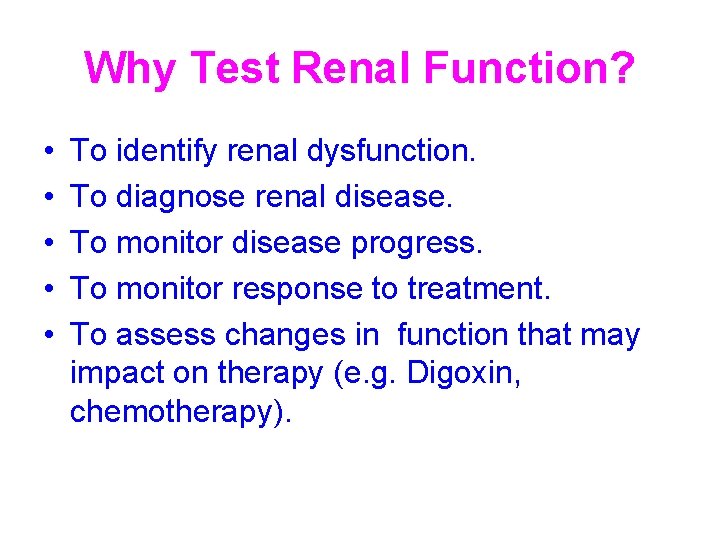 Why Test Renal Function?

• To identify renal dysfunction.
• To diagnose renal disease.
• To monitor disease progress.
• To monitor response to treatment.
• To assess changes in function that may impact on therapy (e.g. Digoxin, chemotherapy).